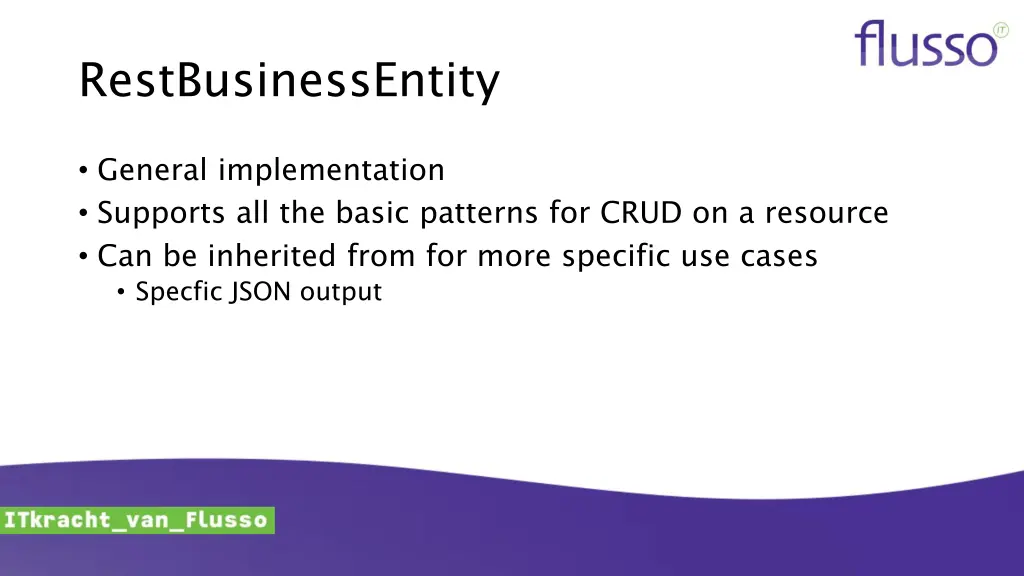 flusso IT

RestBusinessEntity

• General implementation
• Supports all the basic patterns for CRUD on a resource
• Can be inherited from for more specific use cases
  • Specfic JSON output

ITkracht_van_Flusso